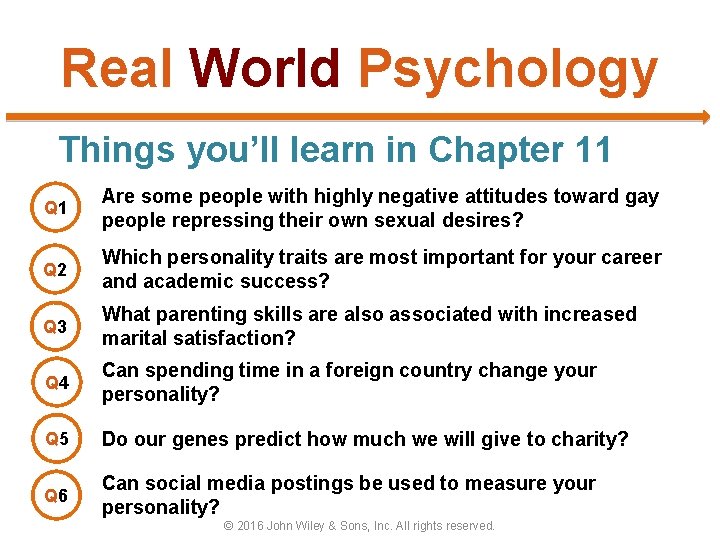 Real World Psychology

Things you'll learn in Chapter 11

Q1 Are some people with highly negative attitudes toward gay people repressing their own sexual desires?

Q2 Which personality traits are most important for your career and academic success?

Q3 What parenting skills are also associated with increased marital satisfaction?

Q4 Can spending time in a foreign country change your personality?

Q5 Do our genes predict how much we will give to charity?

Q6 Can social media postings be used to measure your personality?

© 2016 John Wiley & Sons, Inc. All rights reserved.